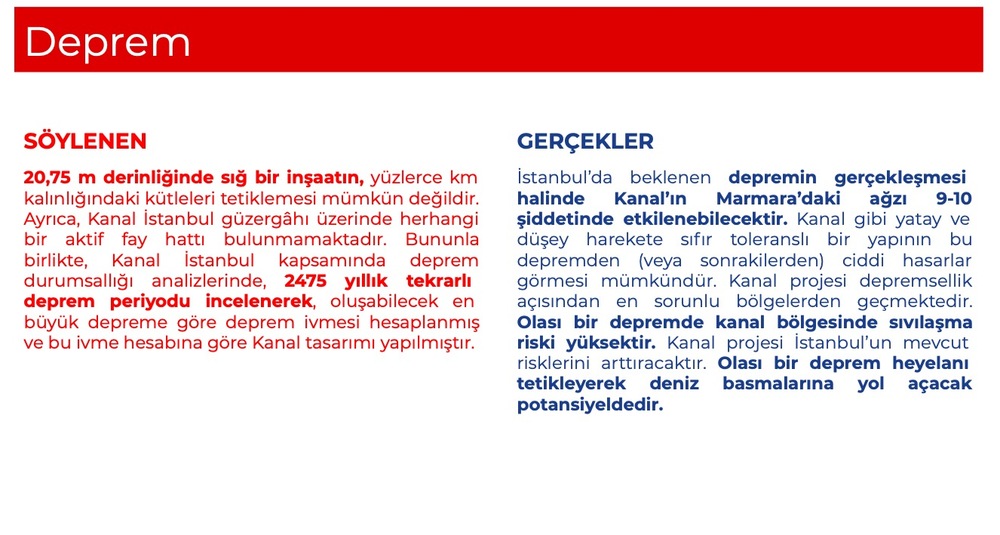 Deprem

SÖYLENEN

20,75 m derinliğinde sığ bir inşaatın, yüzlerce km kalınlığındaki kütleleri tetiklemesi mümkün değildir. Ayrıca, Kanal İstanbul güzergâhı üzerinde herhangi bir aktif fay hattı bulunmamaktadır. Bununla birlikte, Kanal İstanbul kapsamında deprem durumsallığı analizlerinde, 2475 yıllık tekrarlı deprem periyodu incelenerek, oluşabilecek en büyük depreme göre deprem ivmesi hesaplanmış ve bu ivme hesabına göre Kanal tasarımı yapılmıştır.

GERÇEKLER

İstanbul'da beklenen depremin gerçekleşmesi halinde Kanal'ın Marmara'daki ağzı 9-10 şiddetinde etkilenebilecektir. Kanal gibi yatay ve düşey harekete sıfır toleranslı bir yapının bu depremden (veya sonrakilerden) ciddi hasarlar görmesi mümkündür. Kanal projesi depremsellik açısından en sorunlu bölgelerden geçmektedir. Olası bir depremde kanal bölgesinde sıvılaşma riski yüksektir. Kanal projesi İstanbul'un mevcut risklerini arttıracaktır. Olası bir deprem heyelanı tetikleyerek deniz basmalarına yol açacak potansiyeldedir.